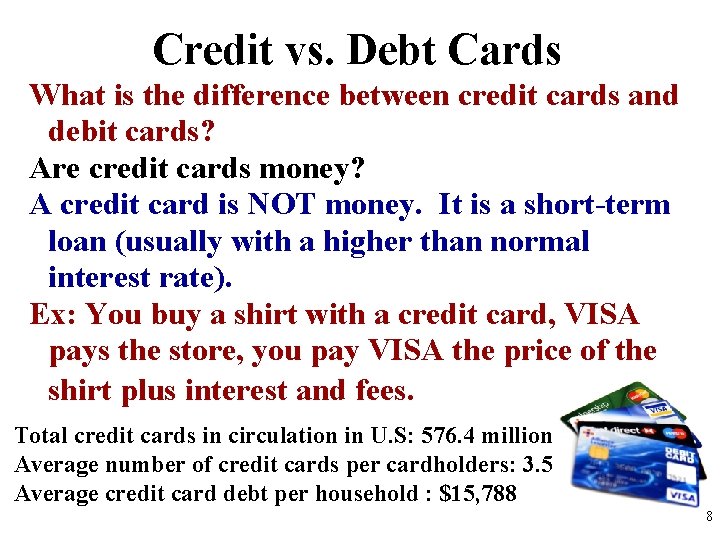 Credit vs. Debt Cards

What is the difference between credit cards and debit cards?

Are credit cards money?

A credit card is NOT money. It is a short-term loan (usually with a higher than normal interest rate).

Ex: You buy a shirt with a credit card, VISA pays the store, you pay VISA the price of the shirt plus interest and fees.

Total credit cards in circulation in U.S: 576.4 million
Average number of credit cards per cardholders: 3.5
Average credit card debt per household : $15,788

VISA
direct
DEBIT CARD
VISA

8